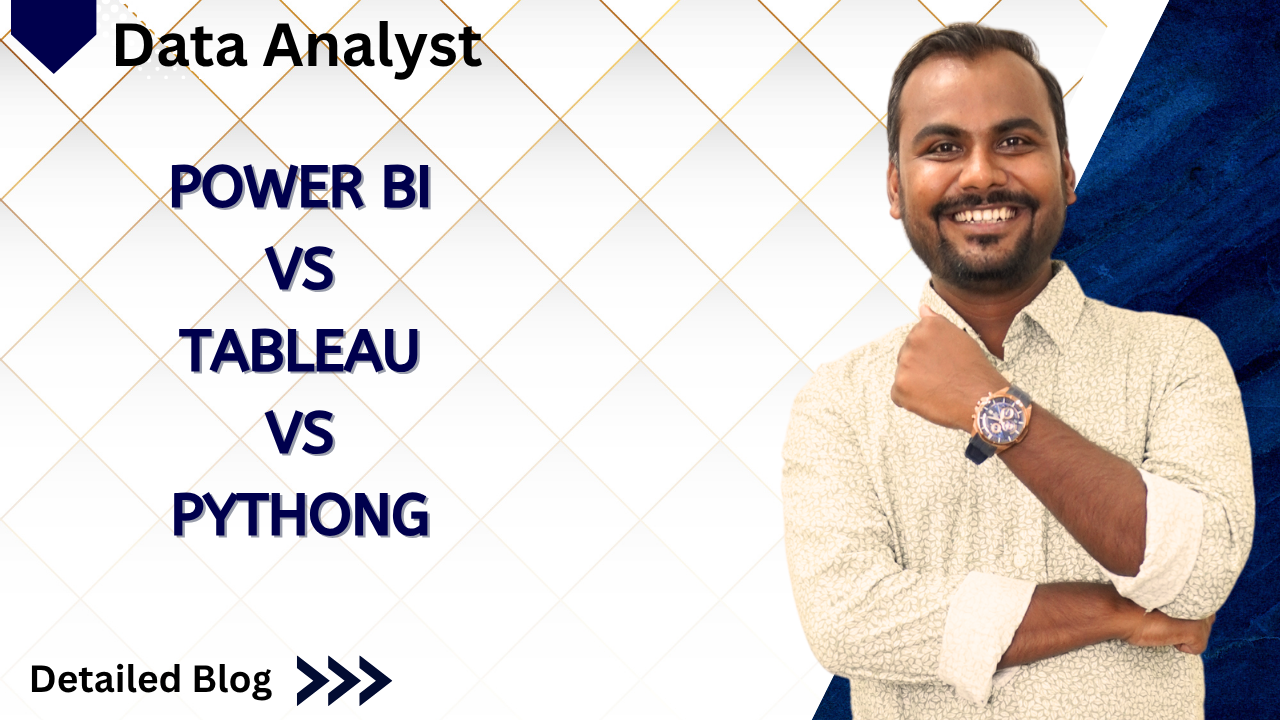 Data Analyst

POWER BI
VS
TABLEAU
VS
PYTHONG

Detailed Blog